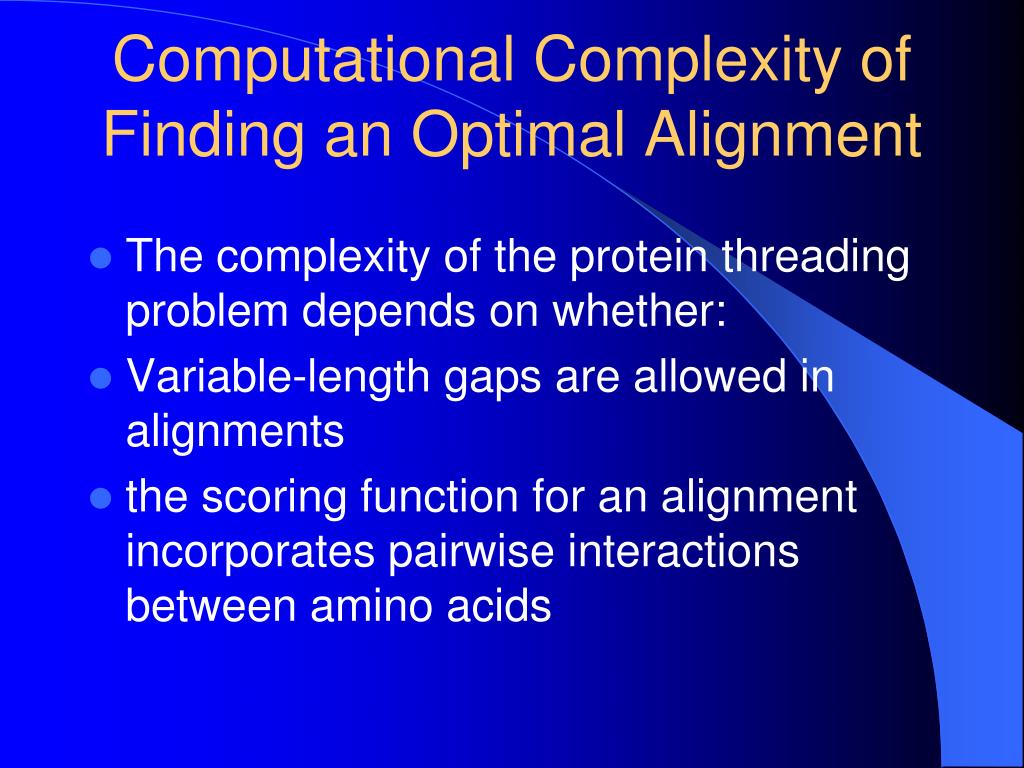 Computational Complexity of Finding an Optimal Alignment

- The complexity of the protein threading problem depends on whether:
- Variable-length gaps are allowed in alignments
- the scoring function for an alignment incorporates pairwise interactions between amino acids